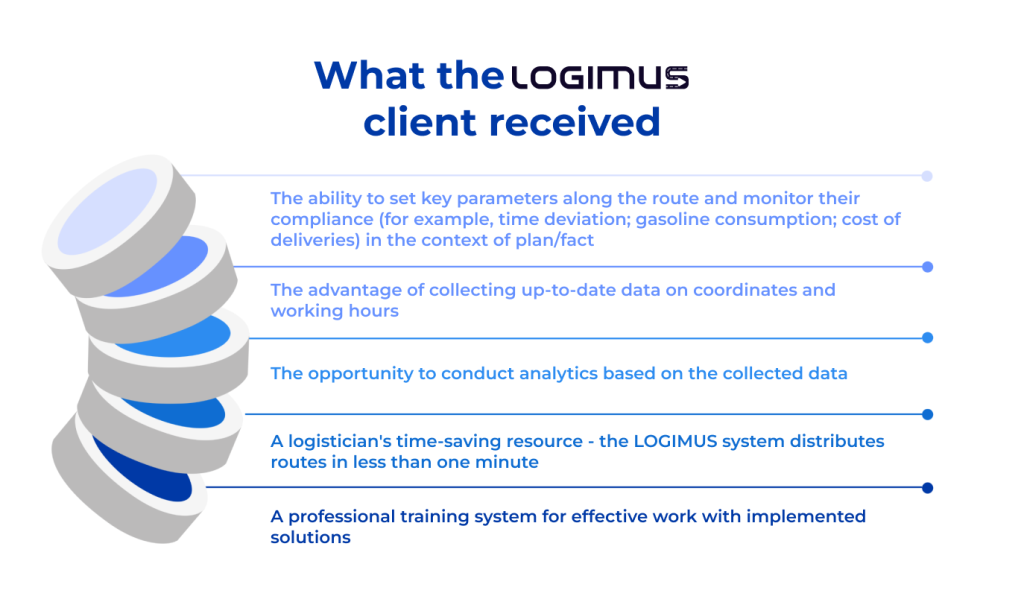 What the LOGIMUS client received

The ability to set key parameters along the route and monitor their compliance (for example, time deviation; gasoline consumption; cost of deliveries) in the context of plan/fact

The advantage of collecting up-to-date data on coordinates and working hours

The opportunity to conduct analytics based on the collected data

A logistician's time-saving resource - the LOGIMUS system distributes routes in less than one minute

A professional training system for effective work with implemented solutions